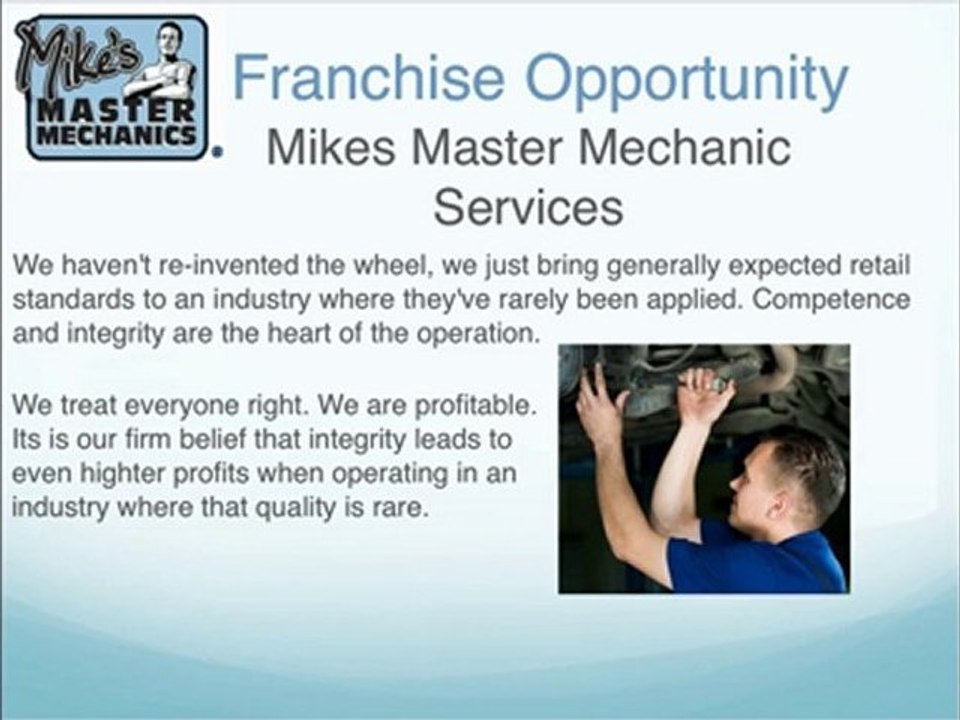 Mike's MASTER MECHANICS

Franchise Opportunity

• Mikes Master Mechanic Services

We haven't re-invented the wheel, we just bring generally expected retail standards to an industry where they've rarely been applied. Competence and integrity are the heart of the operation.

We treat everyone right. We are profitable. Its is our firm belief that integrity leads to even highter profits when operating in an industry where that quality is rare.